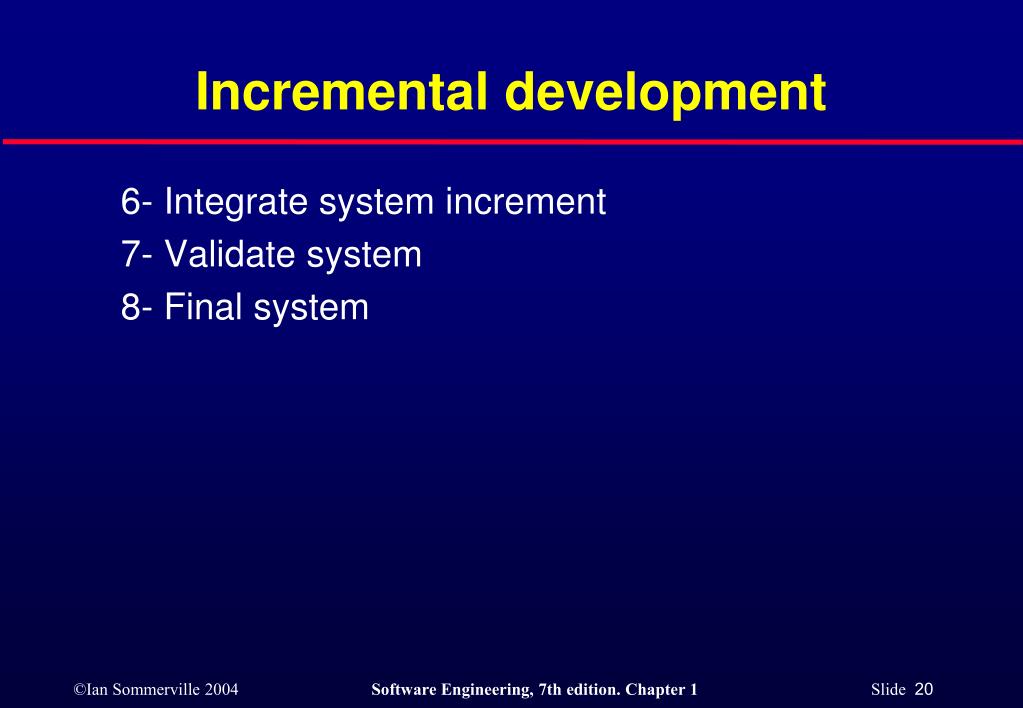 Incremental development

6- Integrate system increment
7- Validate system
8- Final system

©Ian Sommerville 2004

Software Engineering, 7th edition. Chapter 1

Slide 20